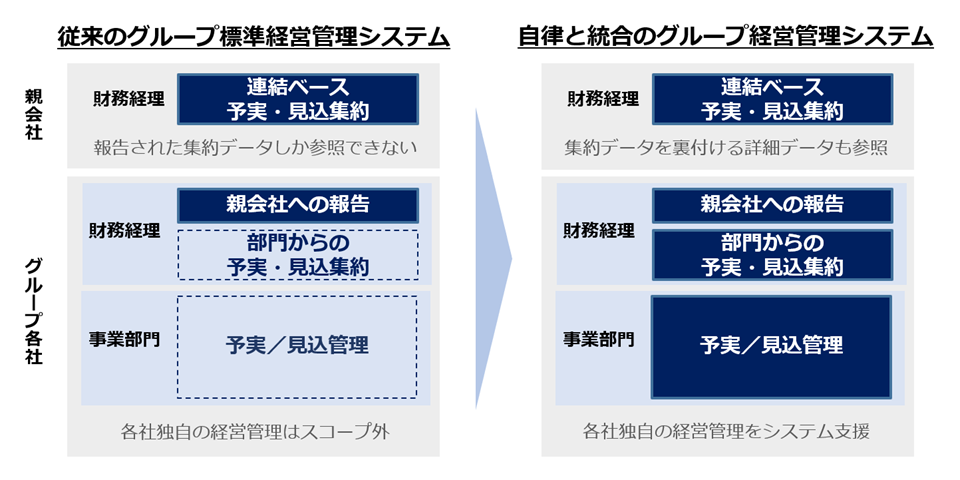 従来のグループ標準経営管理システム

親会社

財務経理

連結ベース
予実・見込集約

報告された集約データしか参照できない

グループ各社

財務経理

親会社への報告

部門からの
予実・見込集約

事業部門

予実／見込管理

各社独自の経営管理はスコープ外

自律と統合のグループ経営管理システム

財務経理

連結ベース
予実・見込集約

集約データを裏付ける詳細データも参照

財務経理

親会社への報告

部門からの
予実・見込集約

事業部門

予実／見込管理

各社独自の経営管理をシステム支援